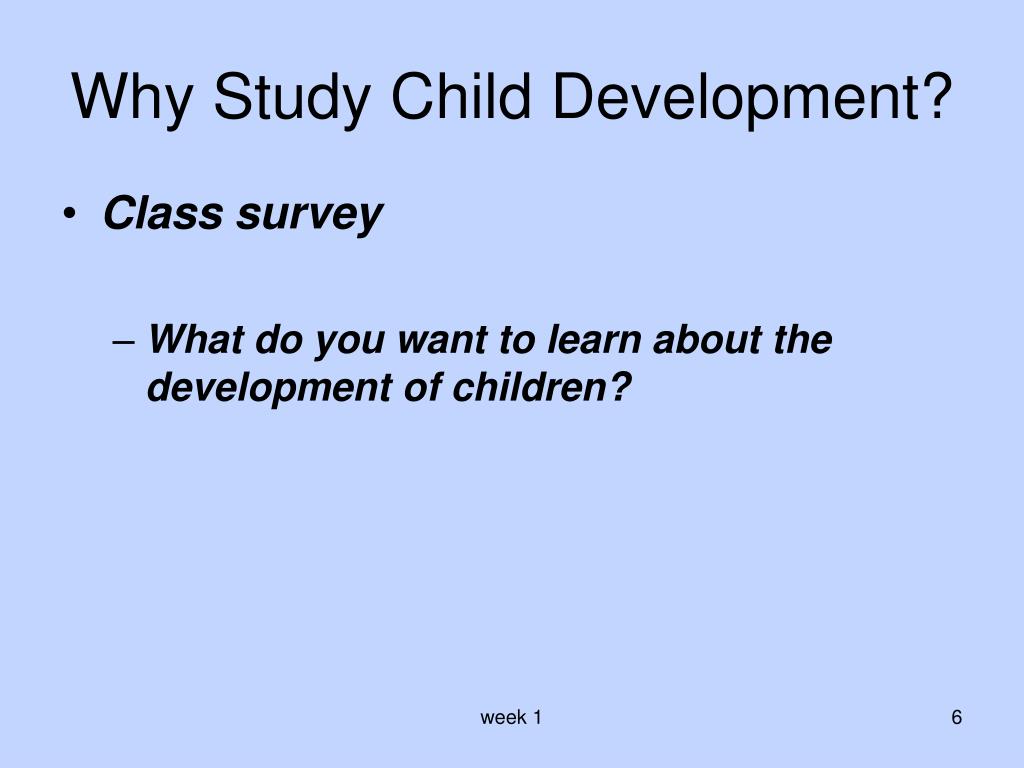 Why Study Child Development?

• Class survey

– What do you want to learn about the development of children?

week 1

6